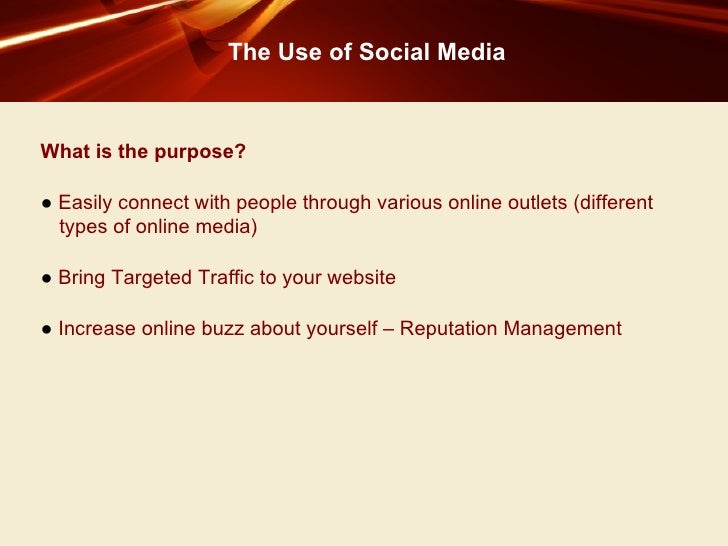 The Use of Social Media

What is the purpose?

● Easily connect with people through various online outlets (different types of online media)

● Bring Targeted Traffic to your website

● Increase online buzz about yourself – Reputation Management